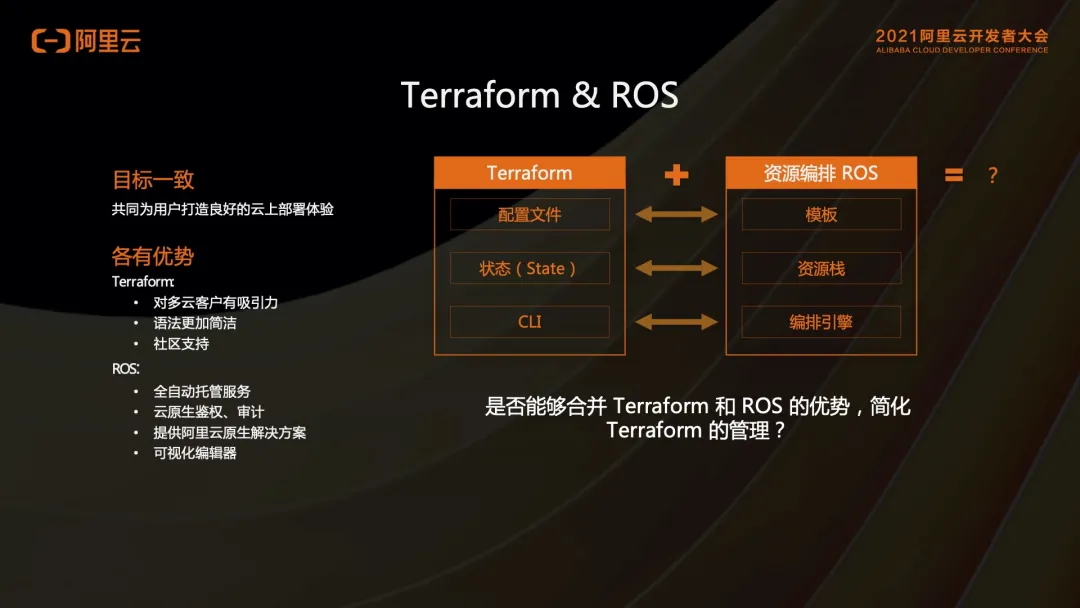 阿里云

2021阿里云开发者大会
ALIBABA CLOUD DEVELOPER CONFERENCE

Terraform & ROS

目标一致
共同为用户打造良好的云上部署体验

各有优势
Terraform:
• 对多云客户有吸引力
• 语法更加简洁
• 社区支持
ROS:
• 全自动托管服务
• 云原生鉴权、审计
• 提供阿里云原生解决方案
• 可视化编辑器

Terraform
配置文件
状态（State）
CLI

+

资源编排 ROS
模板
资源栈
编排引擎

= ?

是否能够合并 Terraform 和 ROS 的优势，简化 Terraform 的管理？